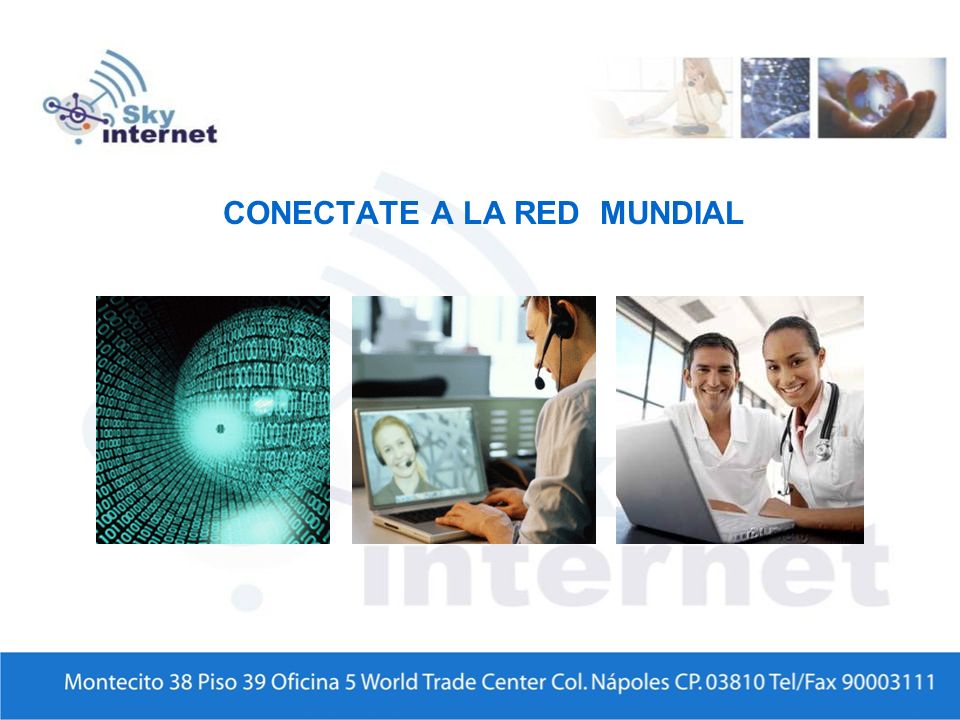 Sky internet

CONECTATE A LA RED MUNDIAL

internet

Montecito 38 Piso 39 Oficina 5 World Trade Center Col. Nápoles CP. 03810 Tel/Fax 90003111